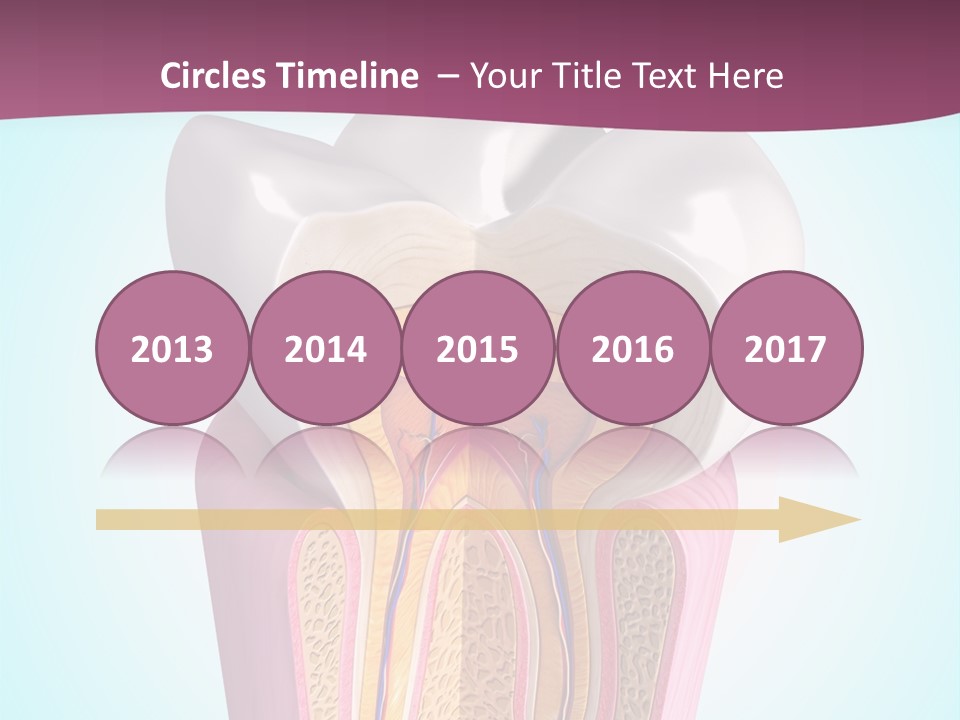 Circles Timeline – Your Title Text Here

2013

2014

2015

2016

2017